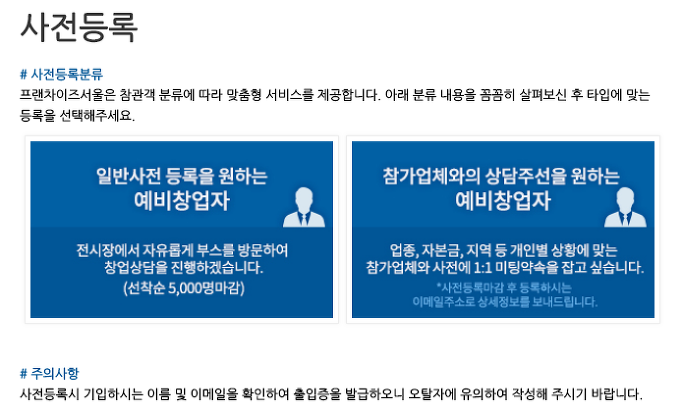 사전등록

# 사전등록분류
프랜차이즈서울은 참관객 분류에 따라 맞춤형 서비스를 제공합니다. 아래 분류 내용을 꼼꼼히 살펴보신 후 타입에 맞는 등록을 선택해주세요.

일반사전 등록을 원하는
예비창업자

전시장에서 자유롭게 부스를 방문하여
창업상담을 진행하겠습니다.
(선착순 5,000명마감)

참가업체와의 상담주선을 원하는
예비창업자

업종, 자본금, 지역 등 개인별 상황에 맞는
참가업체와 사전에 1:1 미팅약속을 잡고 싶습니다.
*사전등록마감 후 등록하시는
이메일주소로 상세정보를 보내드립니다.

# 주의사항
사전등록시 기입하시는 이름 및 이메일을 확인하여 출입증을 발급하오니 오탈자에 유의하여 작성해 주시기 바랍니다.